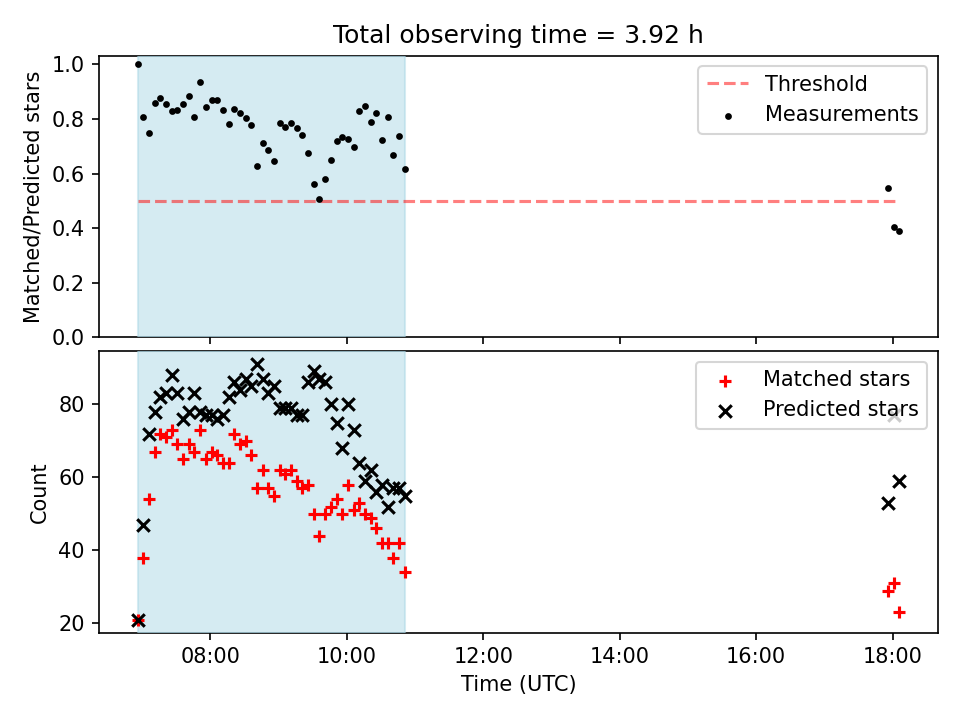 Total observing time = 3.92 h

Matched/Predicted stars

1.0
0.8
0.6
0.4
0.2
0.0

Threshold
Measurements

Count

80
60
40
20

Matched stars
Predicted stars

08:00
10:00
12:00
14:00
16:00
18:00

Time (UTC)